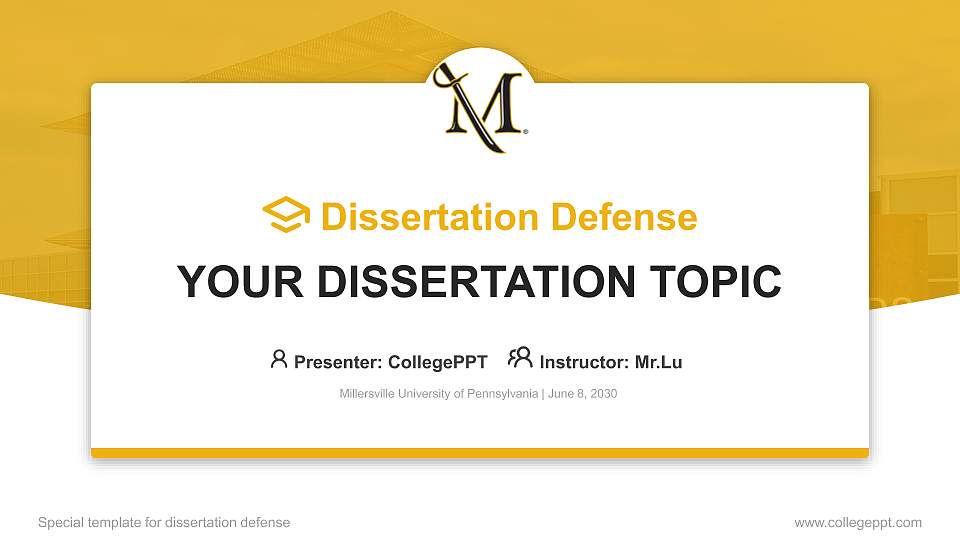 M

Dissertation Defense

YOUR DISSERTATION TOPIC

Presenter: CollegePPT Instructor: Mr.Lu

Millersville University of Pennsylvania | June 8, 2030

Special template for dissertation defense

www.collegeppt.com